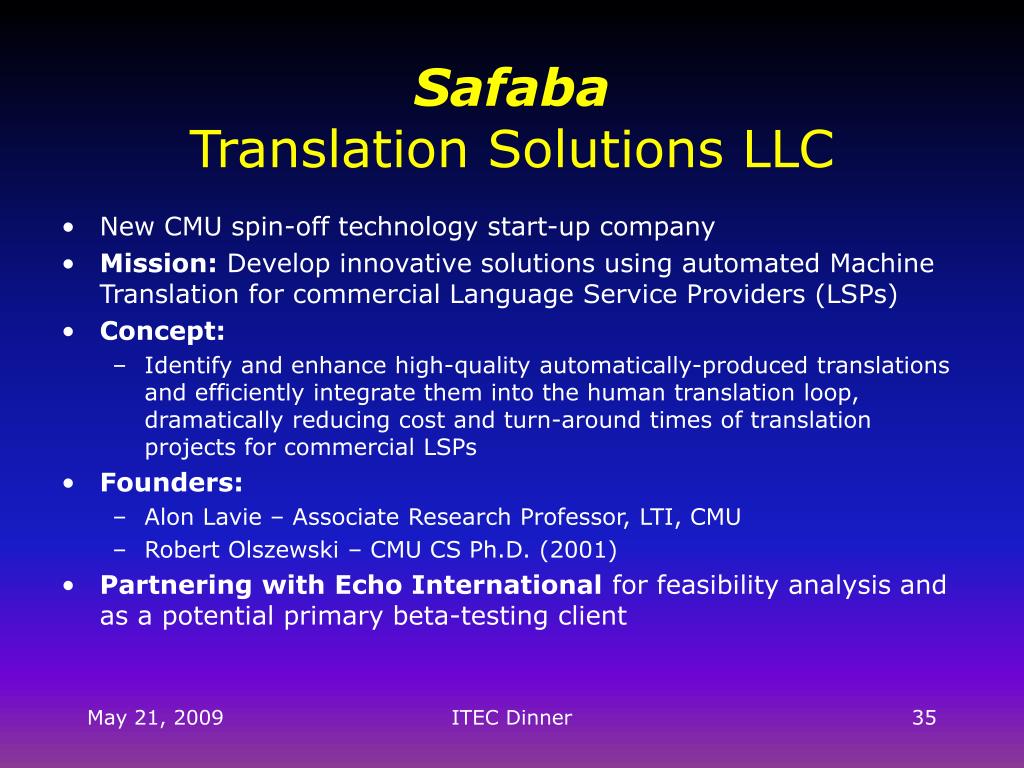 Safaba
Translation Solutions LLC

• New CMU spin-off technology start-up company
• Mission: Develop innovative solutions using automated Machine Translation for commercial Language Service Providers (LSPs)
• Concept:
– Identify and enhance high-quality automatically-produced translations and efficiently integrate them into the human translation loop, dramatically reducing cost and turn-around times of translation projects for commercial LSPs
• Founders:
– Alon Lavie – Associate Research Professor, LTI, CMU
– Robert Olszewski – CMU CS Ph.D. (2001)
• Partnering with Echo International for feasibility analysis and as a potential primary beta-testing client

May 21, 2009
ITEC Dinner
35